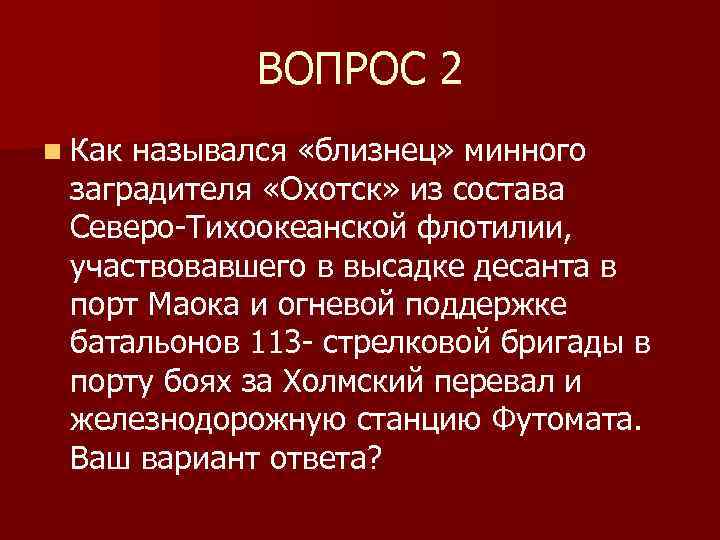 ВОПРОС 2

Как назывался «близнец» минного заградителя «Охотск» из состава Северо-Тихоокеанской флотилии, участвовавшего в высадке десанта в порт Маока и огневой поддержке батальонов 113- стрелковой бригады в порту боях за Холмский перевал и железнодорожную станцию Футомата. Ваш вариант ответа?